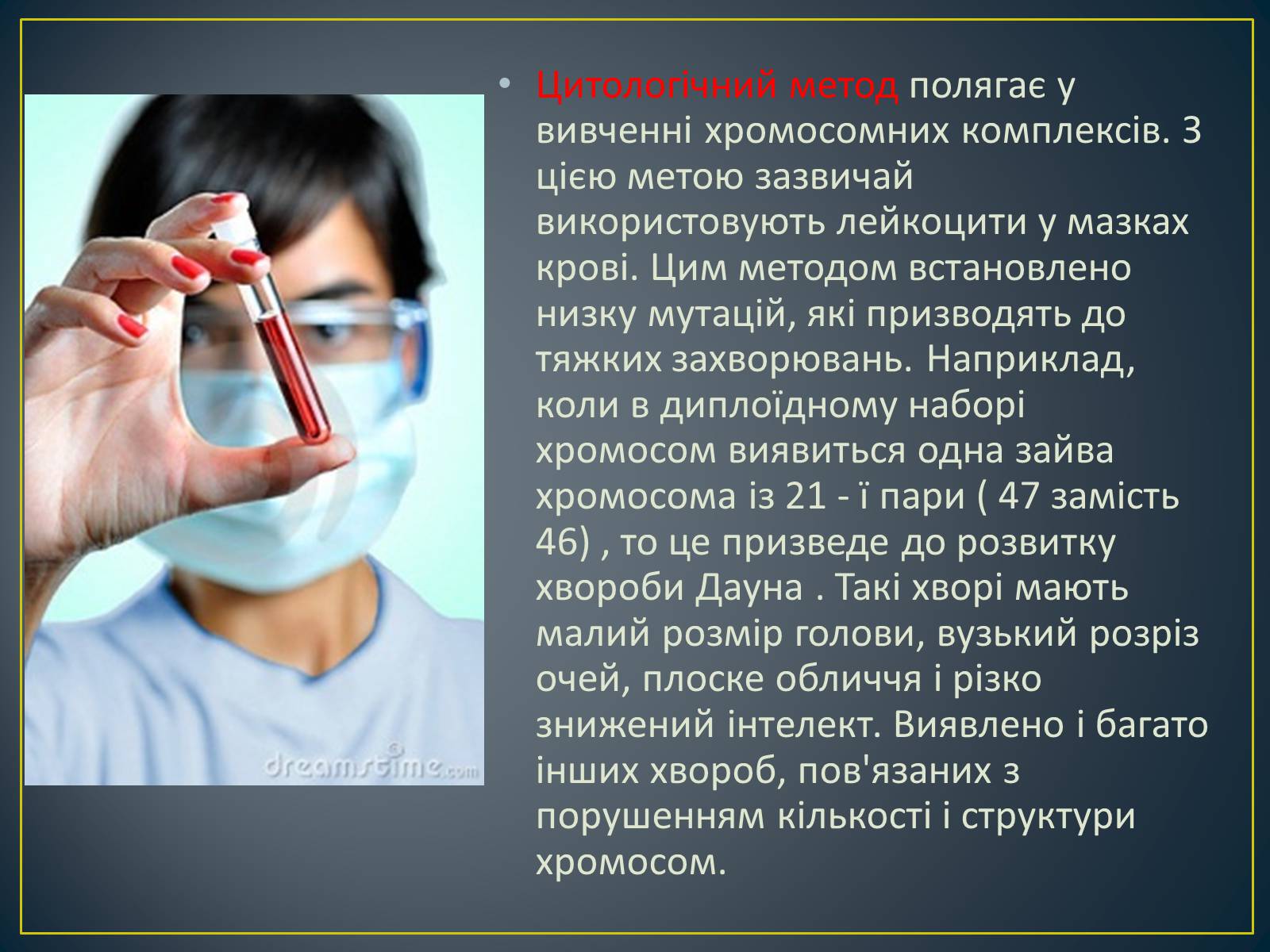 dreamstime.com

• Цитологічний метод полягає у вивченні хромосомних комплексів. З цією метою зазвичай використовують лейкоцити у мазках крові. Цим методом встановлено низку мутацій, які призводять до тяжких захворювань. Наприклад, коли в диплоїдному наборі хромосом виявиться одна зайва хромосома із 21 - ї пари ( 47 замість 46) , то це призведе до розвитку хвороби Дауна . Такі хворі мають малий розмір голови, вузький розріз очей, плоске обличчя і різко знижений інтелект. Виявлено і багато інших хвороб, пов'язаних з порушенням кількості і структури хромосом.